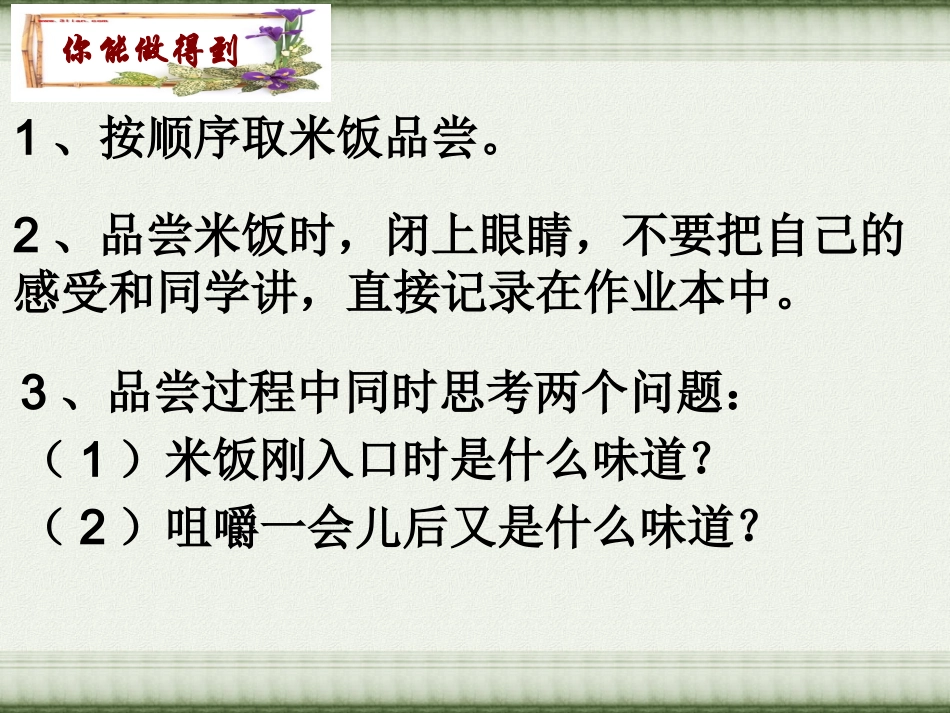 你能做得到

1、按顺序取米饭品尝。

2、品尝米饭时，闭上眼睛，不要把自己的感受和同学讲，直接记录在作业本中。

3、品尝过程中同时思考两个问题：
（1）米饭刚入口时是什么味道？
（2）咀嚼一会儿后又是什么味道？